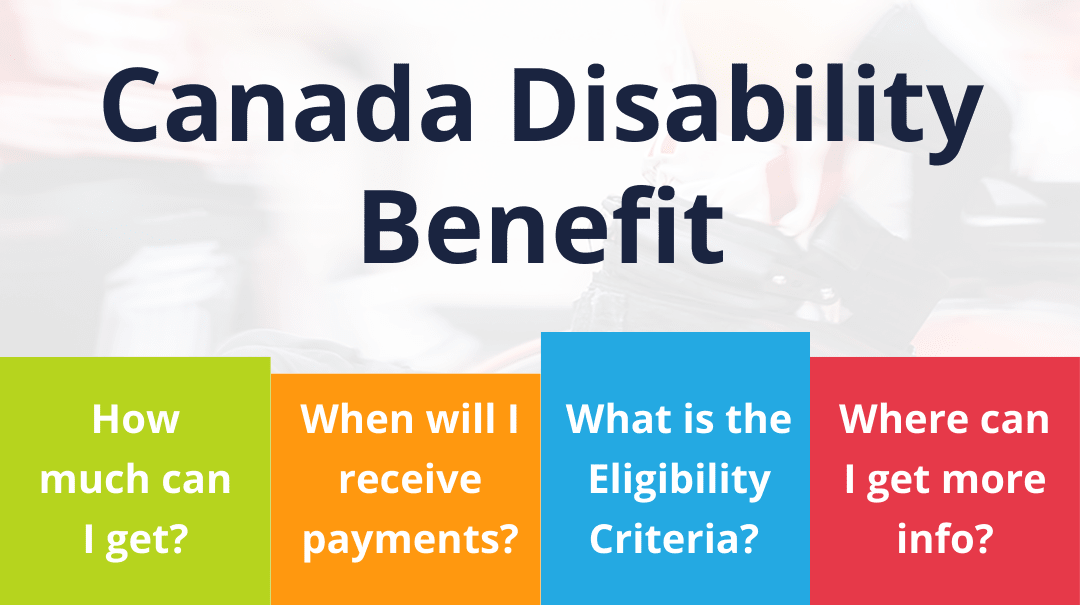 Canada Disability Benefit

How much can I get?

When will I receive payments?

What is the Eligibility Criteria?

Where can I get more info?